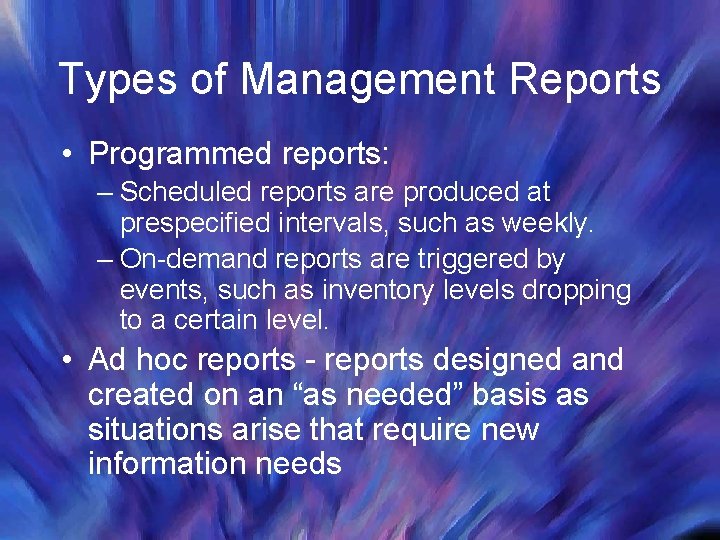 Types of Management Reports

• Programmed reports:

– Scheduled reports are produced at prespecified intervals, such as weekly.

– On-demand reports are triggered by events, such as inventory levels dropping to a certain level.

• Ad hoc reports - reports designed and created on an “as needed” basis as situations arise that require new information needs